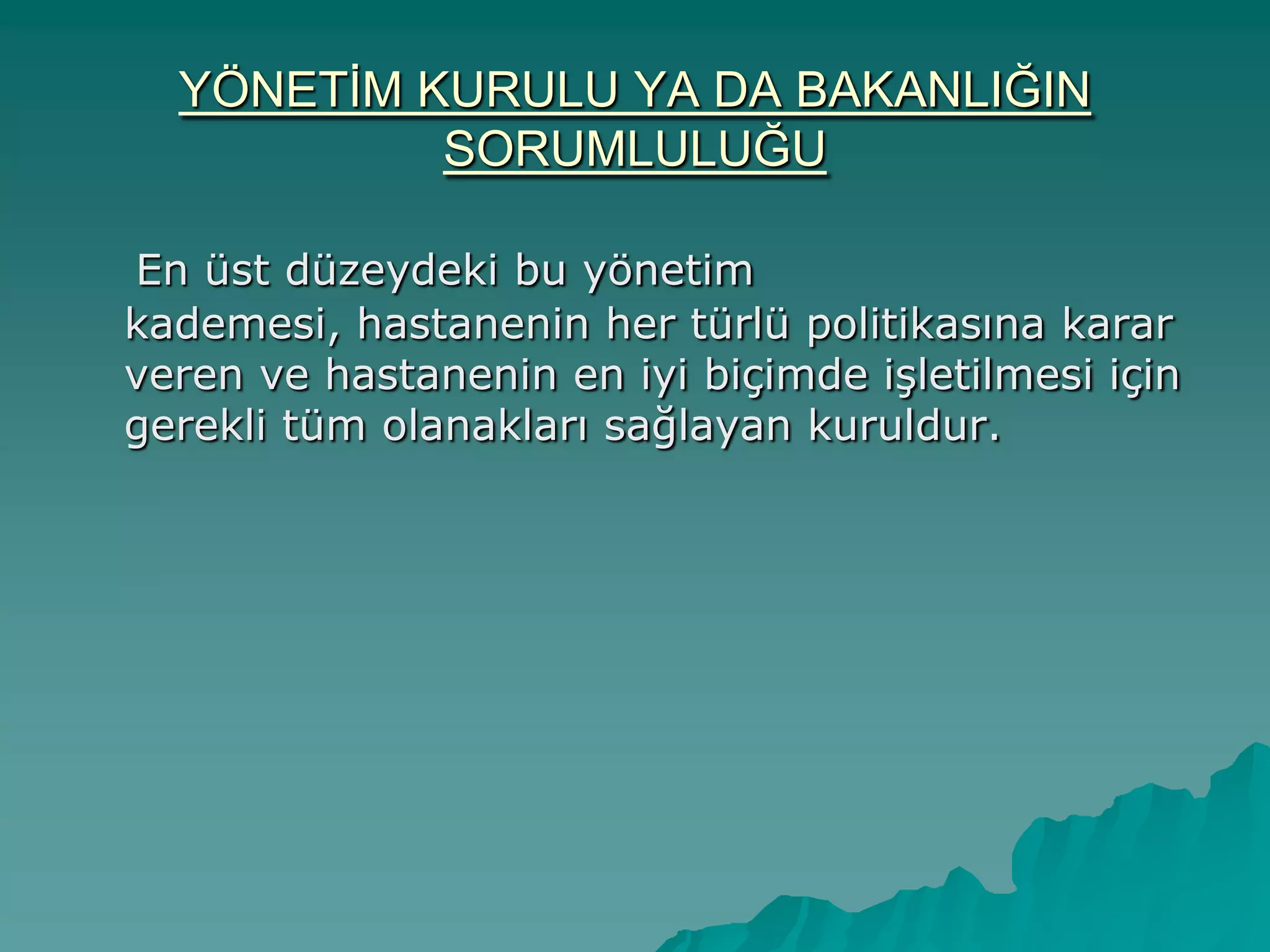 YÖNETİM KURULU YA DA BAKANLIĞIN SORUMLULUĞU

En üst düzeydeki bu yönetim kademesi, hastanenin her türlü politikasına karar veren ve hastanenin en iyi biçimde işletilmesi için gerekli tüm olanakları sağlayan kuruldur.